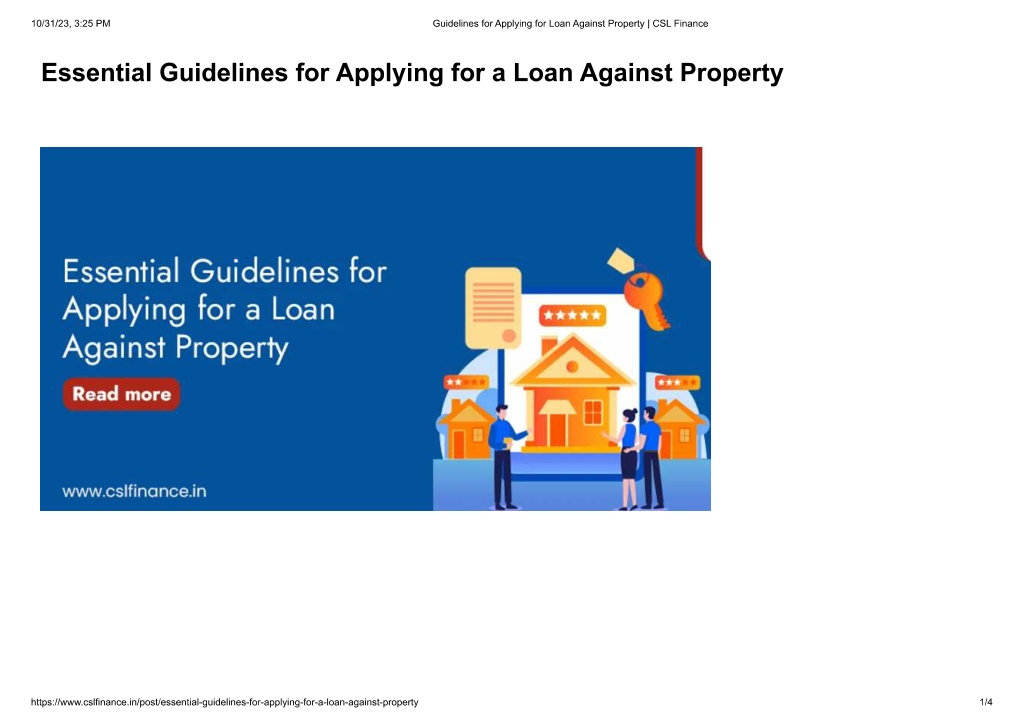 10/31/23, 3:25 PM

Guidelines for Applying for Loan Against Property | CSL Finance

Essential Guidelines for Applying for a Loan Against Property

Essential Guidelines for Applying for a Loan Against Property

Read more

www.cslfinance.in

https://www.cslfinance.in/post/essential-guidelines-for-applying-for-a-loan-against-property

1/4